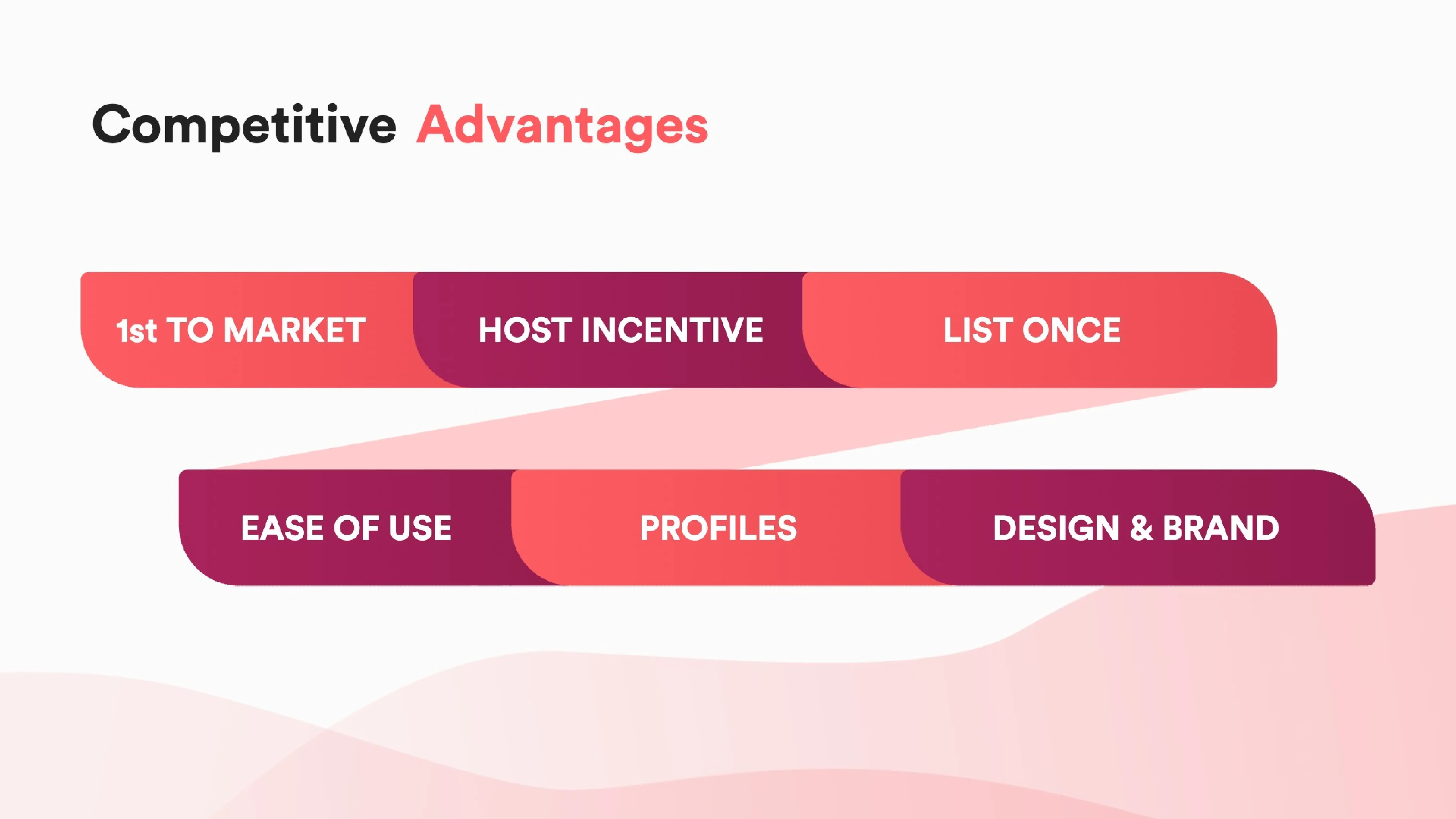 Competitive Advantages

1st TO MARKET

HOST INCENTIVE

LIST ONCE

EASE OF USE

PROFILES

DESIGN & BRAND